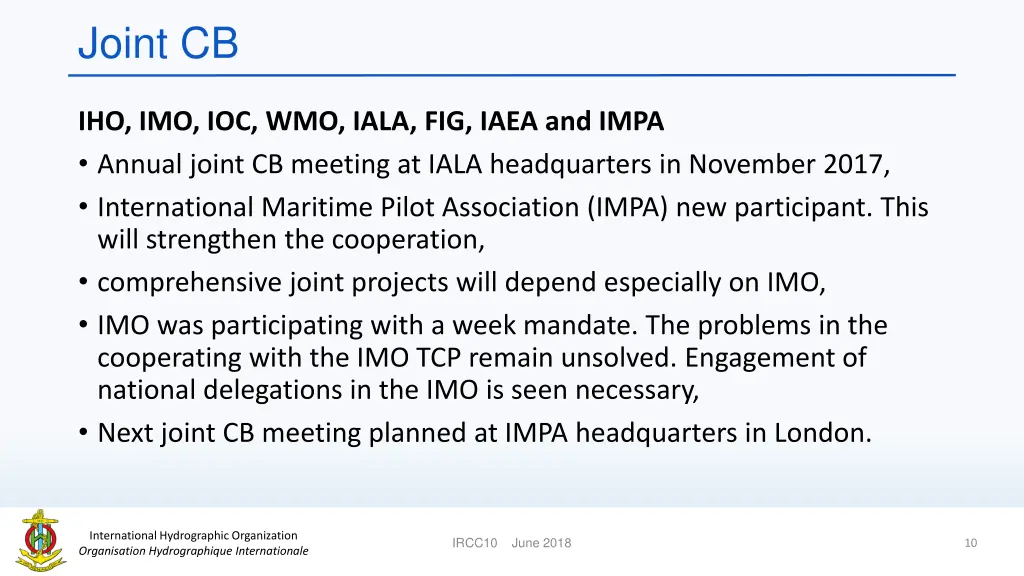 Joint CB

IHO, IMO, IOC, WMO, IALA, FIG, IAEA and IMPA
• Annual joint CB meeting at IALA headquarters in November 2017,
• International Maritime Pilot Association (IMPA) new participant. This will strengthen the cooperation,
• comprehensive joint projects will depend especially on IMO,
• IMO was participating with a week mandate. The problems in the cooperating with the IMO TCP remain unsolved. Engagement of national delegations in the IMO is seen necessary,
• Next joint CB meeting planned at IMPA headquarters in London.

International Hydrographic Organization
Organisation Hydrographique Internationale

IRCC10 June 2018

10